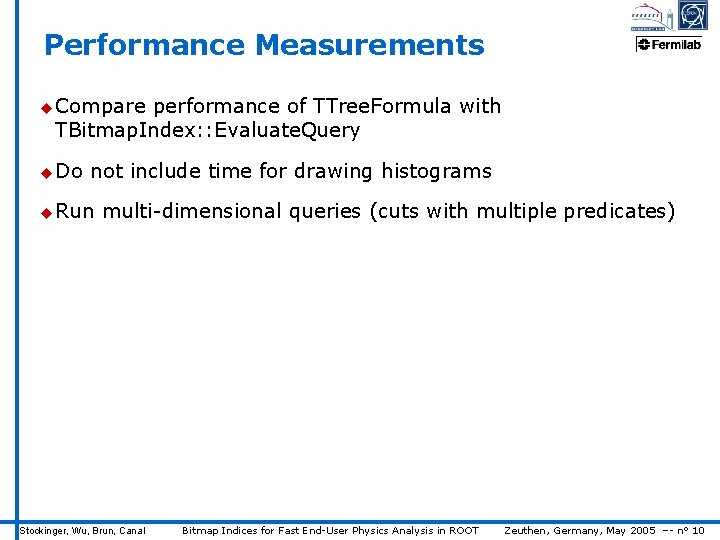 Performance Measurements

Fermilab

Compare performance of TTreeFormula with TBitmapIndex::EvaluateQuery

Do not include time for drawing histograms

Run multi-dimensional queries (cuts with multiple predicates)

Stockinger, Wu, Brun, Canal    Bitmap Indices for Fast End-User Physics Analysis in ROOT    Zeuthen, Germany, May 2005 -- nº 10